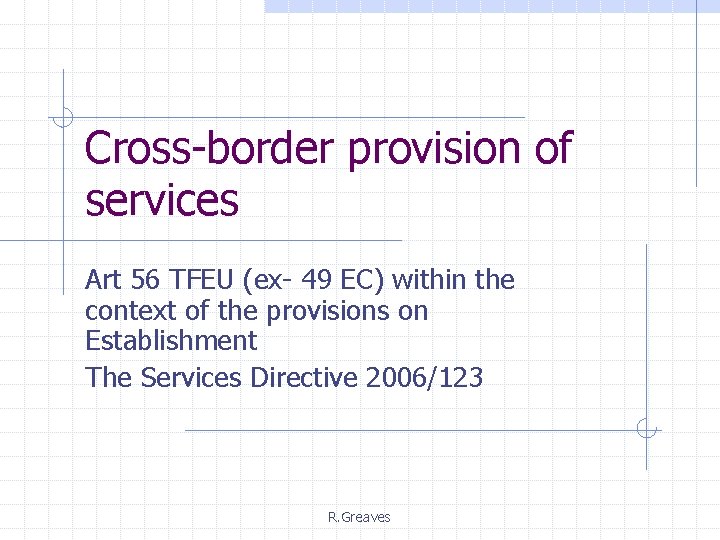 Cross-border provision of services

Art 56 TFEU (ex- 49 EC) within the context of the provisions on Establishment

The Services Directive 2006/123

R.Greaves